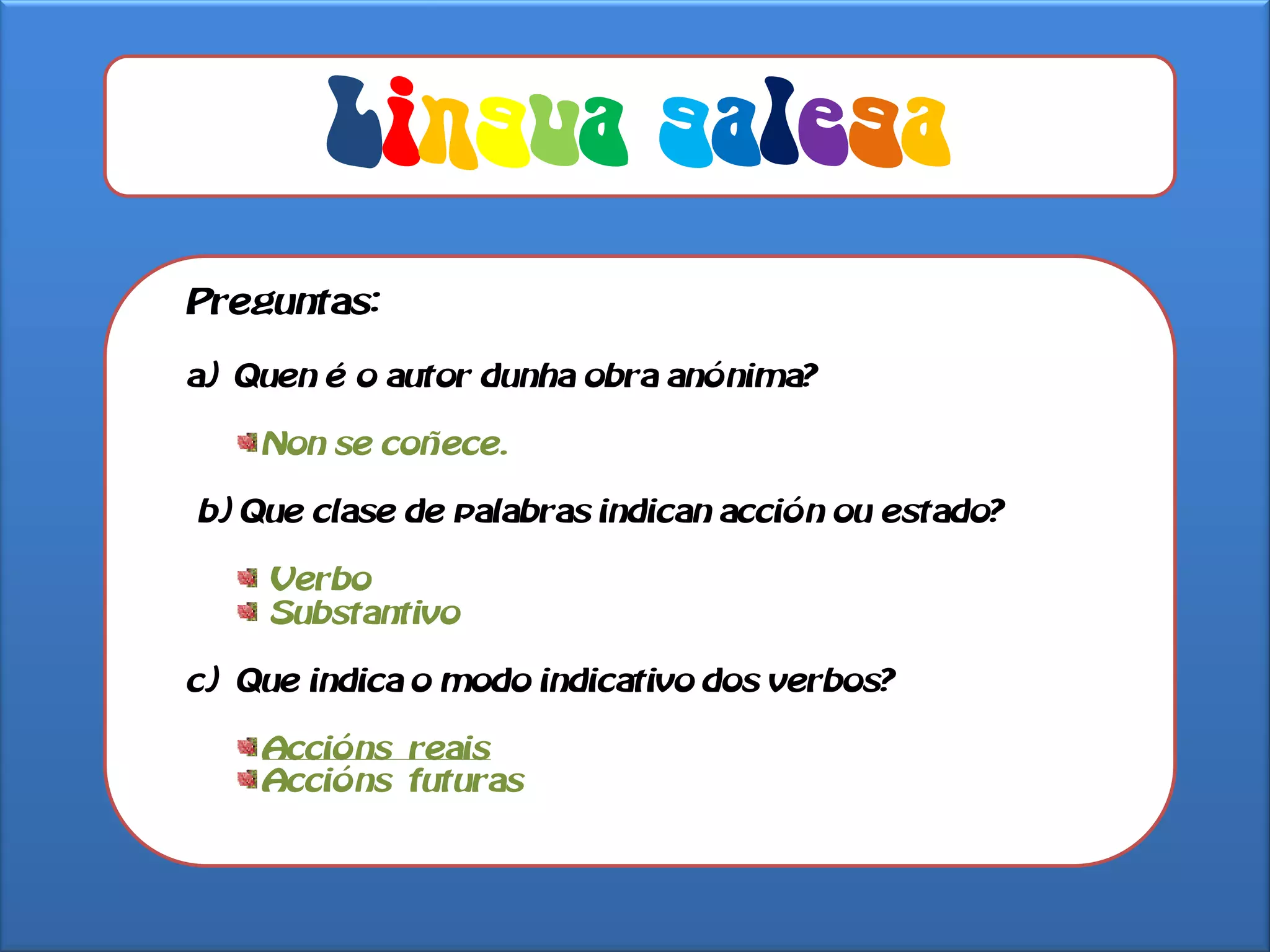 Lingua galega

Preguntas:

a) Quen é o autor dunha obra anónima?

Non se coñece.

b) Que clase de palabras indican acción ou estado?

Verbo
Substantivo

c) Que indica o modo indicativo dos verbos?

Accións reais
Accións futuras